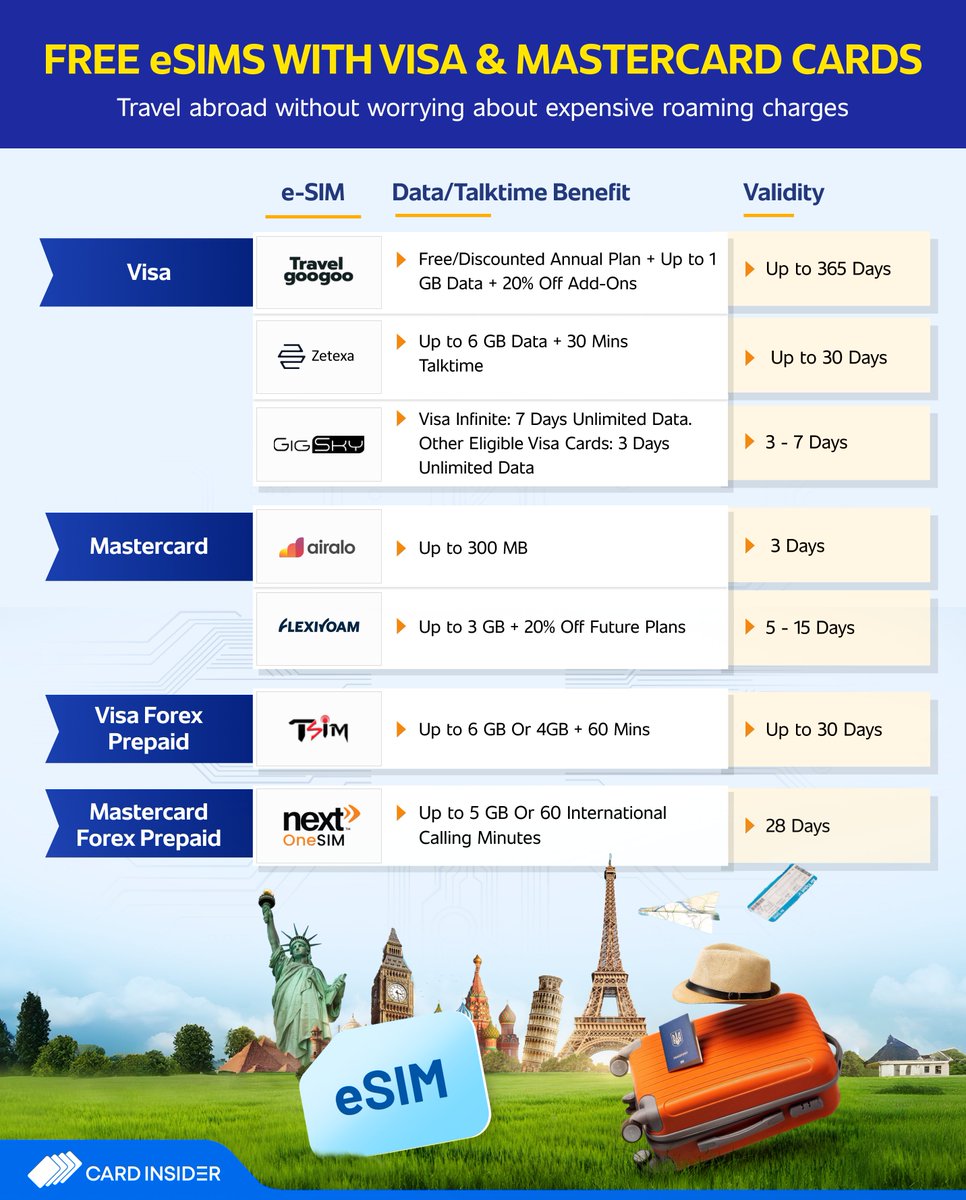 FREE eSIMS WITH VISA & MASTERCARD CARDS

Travel abroad without worrying about expensive roaming charges

| | e-SIM | Data/Talktime Benefit | Validity |
|---|---|---|---|
| Visa | Travel googoo | Free/Discounted Annual Plan + Up to 1 GB Data + 20% Off Add-Ons | Up to 365 Days |
| | Zetexa | Up to 6 GB Data + 30 Mins Talktime | Up to 30 Days |
| | GIGSKY | Visa Infinite: 7 Days Unlimited Data. Other Eligible Visa Cards: 3 Days Unlimited Data | 3 - 7 Days |
| Mastercard | airalo | Up to 300 MB | 3 Days |
| | FLEXIROAM | Up to 3 GB + 20% Off Future Plans | 5 - 15 Days |
| Visa Forex Prepaid | TSIM | Up to 6 GB Or 4GB + 60 Mins | Up to 30 Days |
| Mastercard Forex Prepaid | next OneSIM | Up to 5 GB Or 60 International Calling Minutes | 28 Days |

eSIM

CARD INSIDER